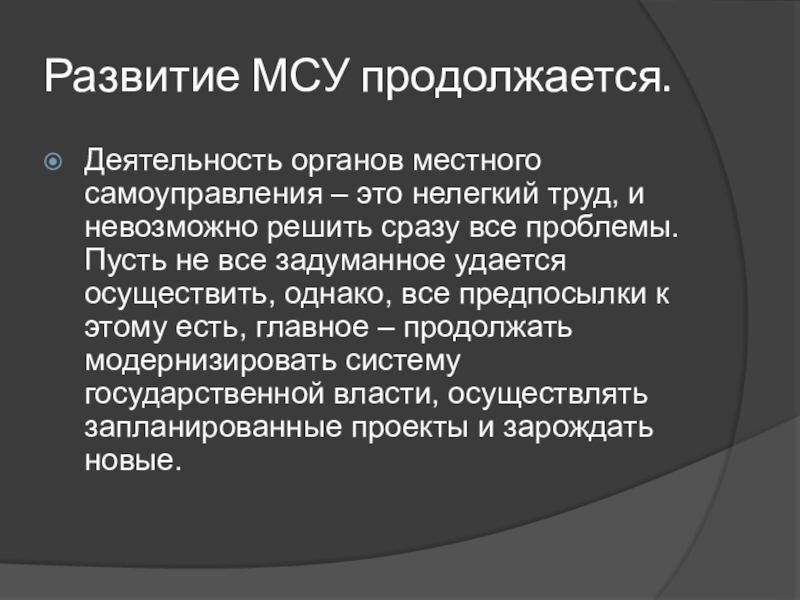 Развитие МСУ продолжается.

Деятельность органов местного самоуправления – это нелегкий труд, и невозможно решить сразу все проблемы. Пусть не все задуманное удается осуществить, однако, все предпосылки к этому есть, главное – продолжать модернизировать систему государственной власти, осуществлять запланированные проекты и зарождать новые.